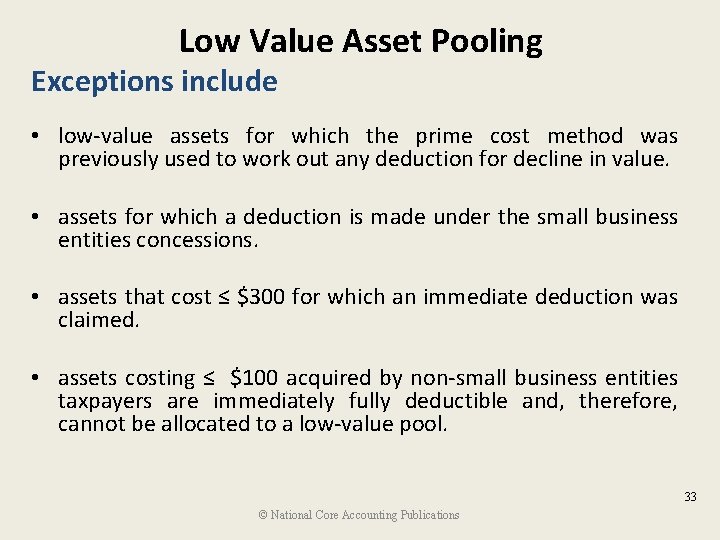 Low Value Asset Pooling

Exceptions include

• low-value assets for which the prime cost method was previously used to work out any deduction for decline in value.

• assets for which a deduction is made under the small business entities concessions.

• assets that cost ≤ \$300 for which an immediate deduction was claimed.

• assets costing ≤ \$100 acquired by non-small business entities taxpayers are immediately fully deductible and, therefore, cannot be allocated to a low-value pool.

33

© National Core Accounting Publications